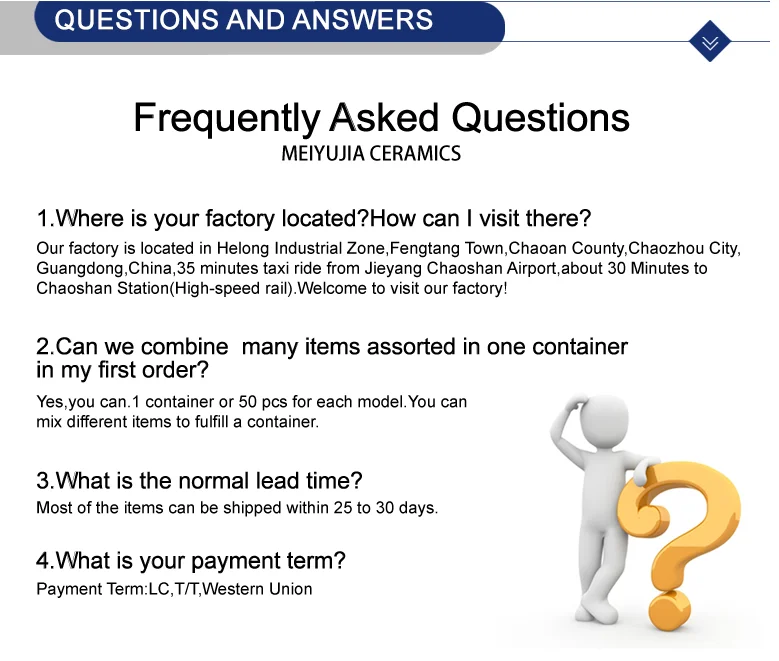 QUESTIONS AND ANSWERS

Frequently Asked Questions
MEIYUJIA CERAMICS

1.Where is your factory located?How can I visit there?
Our factory is located in Helong Industrial Zone,Fengtang Town,Chaoan County,Chaozhou City, Guangdong,China,35 minutes taxi ride from Jieyang Chaoshan Airport,about 30 Minutes to Chaoshan Station(High-speed rail).Welcome to visit our factory!

2.Can we combine many items assorted in one container in my first order?
Yes,you can.1 container or 50 pcs for each model.You can mix different items to fulfill a container.

3.What is the normal lead time?
Most of the items can be shipped within 25 to 30 days.

4.What is your payment term?
Payment Term:LC,T/T,Western Union